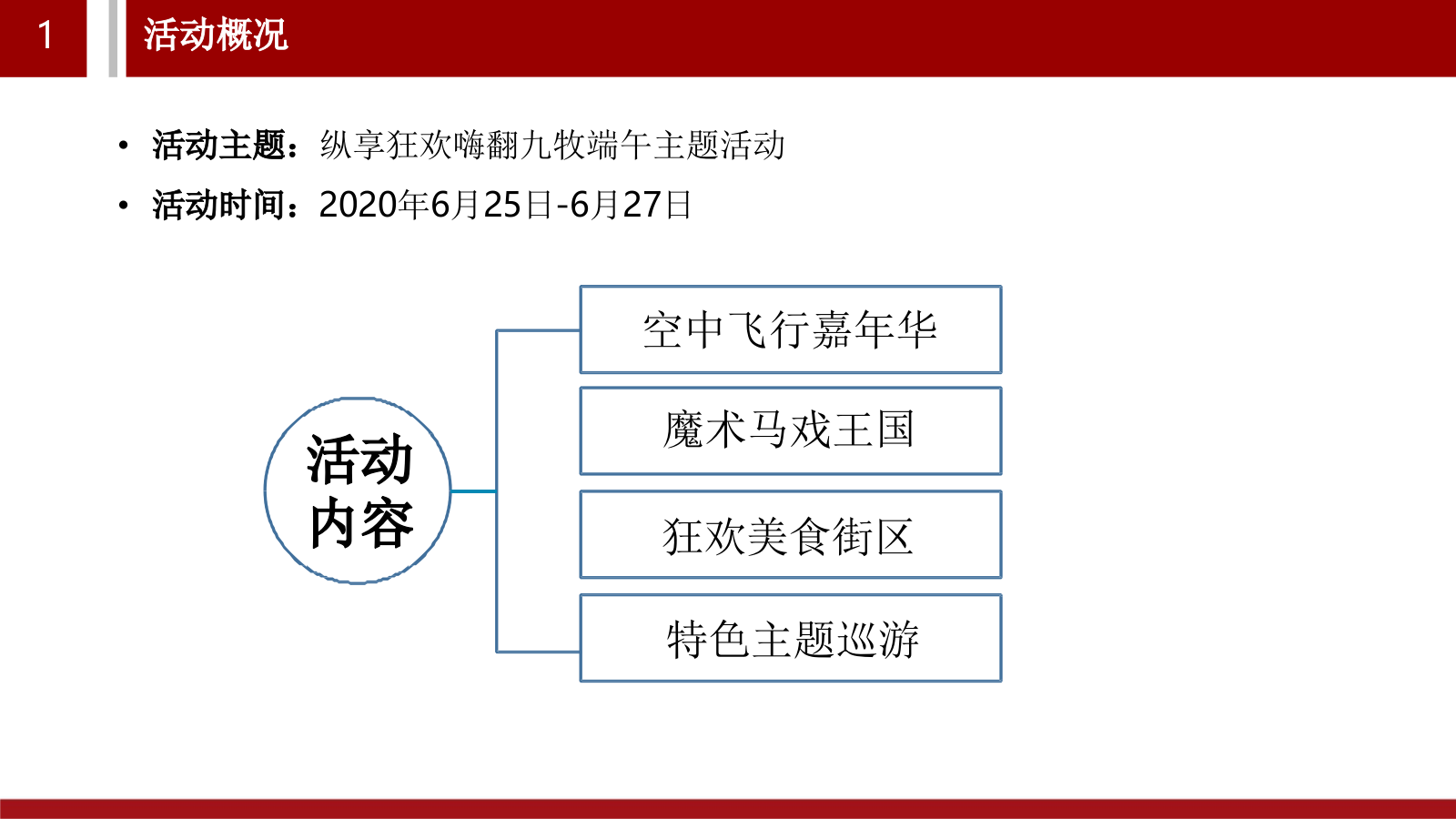 1 活动概况

• 活动主题：纵享狂欢嗨翻九牧端午主题活动
• 活动时间：2020年6月25日-6月27日

活动内容

空中飞行嘉年华
魔术马戏王国
狂欢美食街区
特色主题巡游